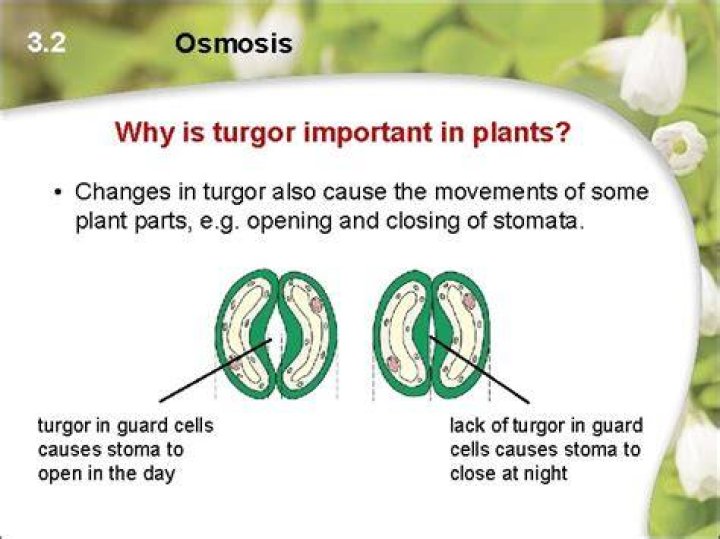 3.2 Osmosis

Why is turgor important in plants?

• Changes in turgor also cause the movements of some plant parts, e.g. opening and closing of stomata.

turgor in guard cells causes stoma to open in the day

lack of turgor in guard cells causes stoma to close at night